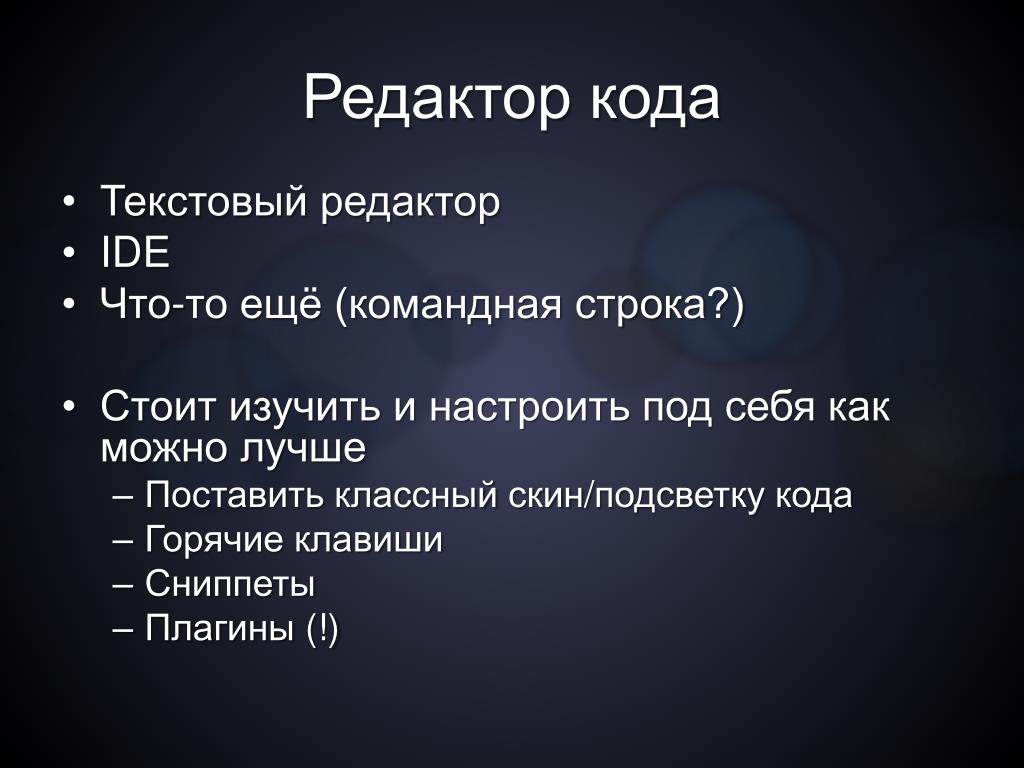 Редактор кода

• Текстовый редактор
• IDE
• Что-то ещё (командная строка?)

• Стоит изучить и настроить под себя как можно лучше
– Поставить классный скин/подсветку кода
– Горячие клавиши
– Сниппеты
– Плагины (!)